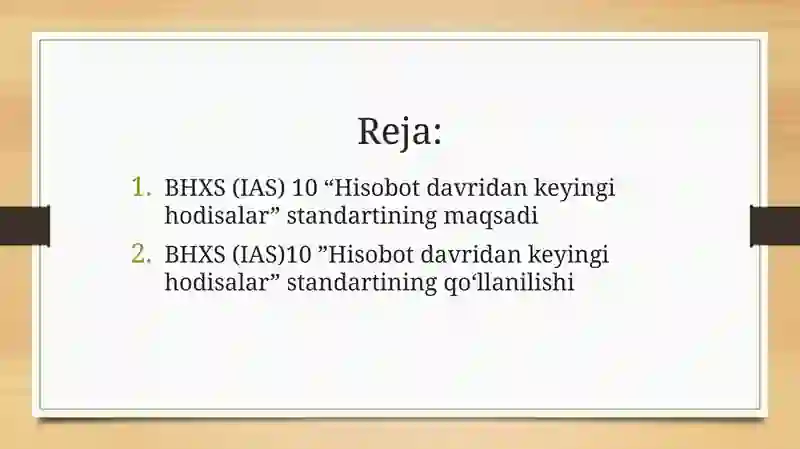 Reja:

1. BHXS (IAS) 10 “Hisobot davridan keyingi hodisalar” standartining maqsadi
2. BHXS (IAS)10 ”Hisobot davridan keyingi hodisalar” standartining qo‘llanilishi